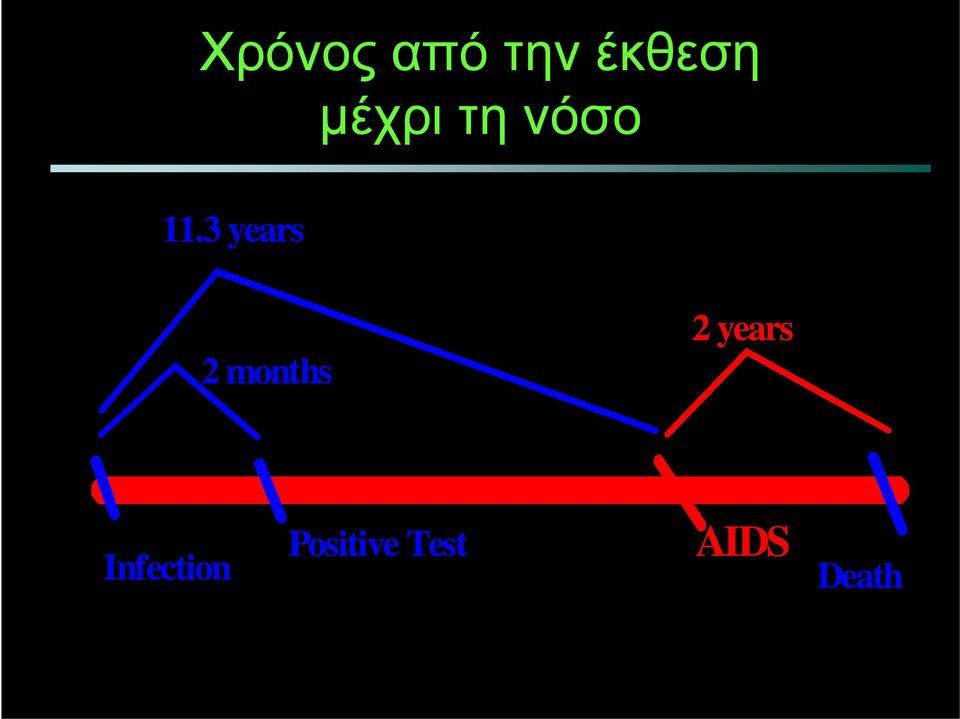 Χρόνος από την έκθεση μέχρι τη νόσο

11.3 years

2 months

2 years

Infection

Positive Test

AIDS

Death